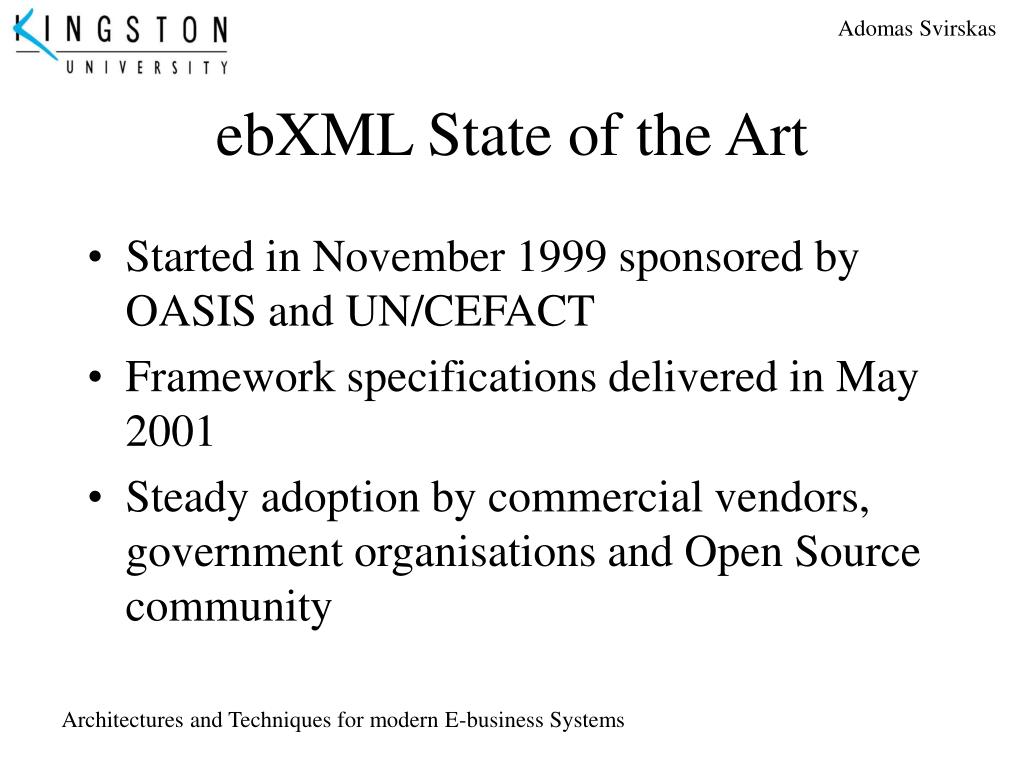 KINGSTON
UNIVERSITY

Adomas Svirskas

ebXML State of the Art

• Started in November 1999 sponsored by OASIS and UN/CEFACT
• Framework specifications delivered in May 2001
• Steady adoption by commercial vendors, government organisations and Open Source community

Architectures and Techniques for modern E-business Systems